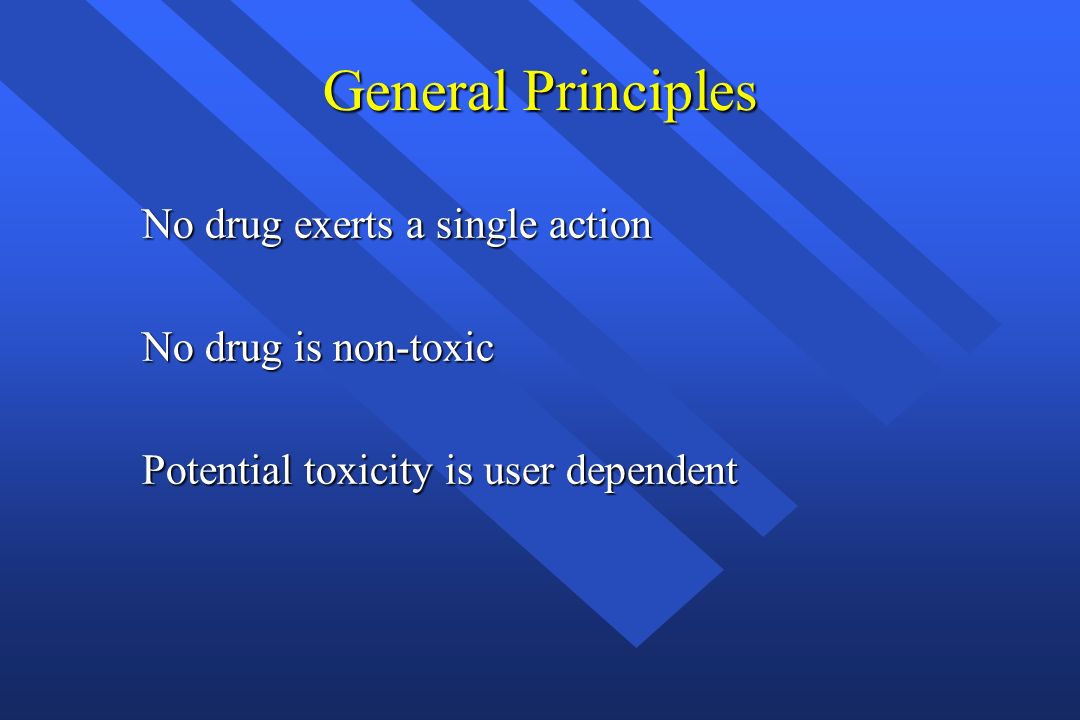 General Principles

No drug exerts a single action

No drug is non-toxic

Potential toxicity is user dependent